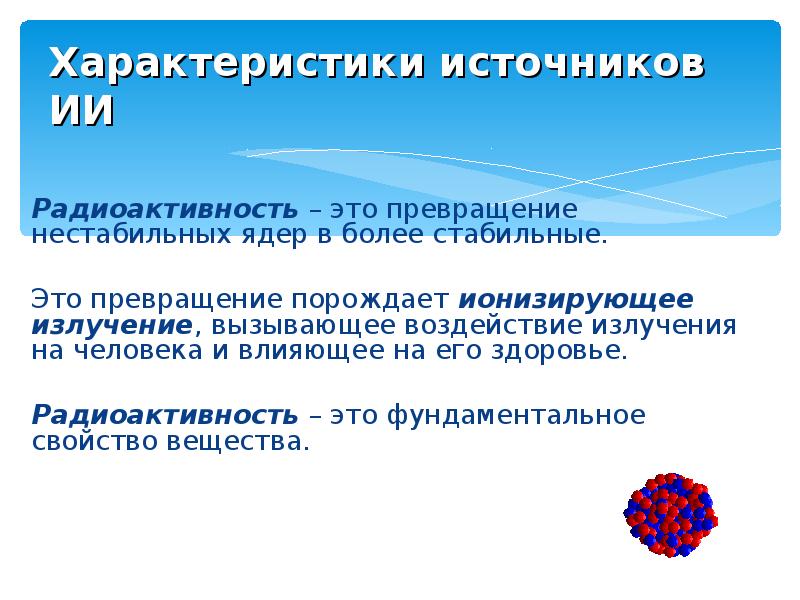 Характеристики источников ИИ

Радиоактивность – это превращение нестабильных ядер в более стабильные.

Это превращение порождает ионизирующее излучение, вызывающее воздействие излучения на человека и влияющее на его здоровье.

Радиоактивность – это фундаментальное свойство вещества.